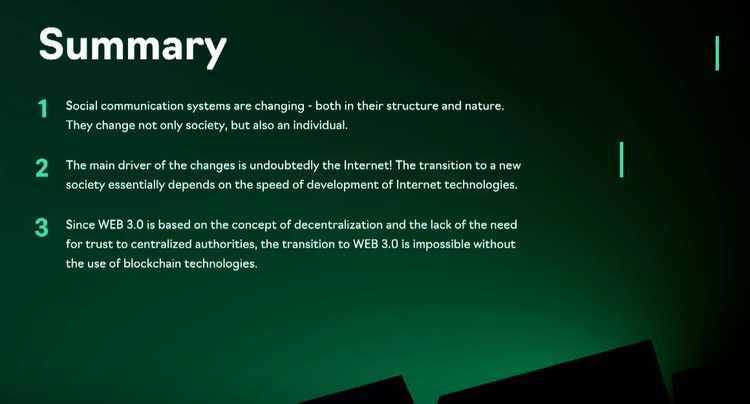 Summary

1 Social communication systems are changing - both in their structure and nature. They change not only society, but also an individual.

2 The main driver of the changes is undoubtedly the Internet! The transition to a new society essentially depends on the speed of development of Internet technologies.

3 Since WEB 3.0 is based on the concept of decentralization and the lack of the need for trust to centralized authorities, the transition to WEB 3.0 is impossible without the use of blockchain technologies.